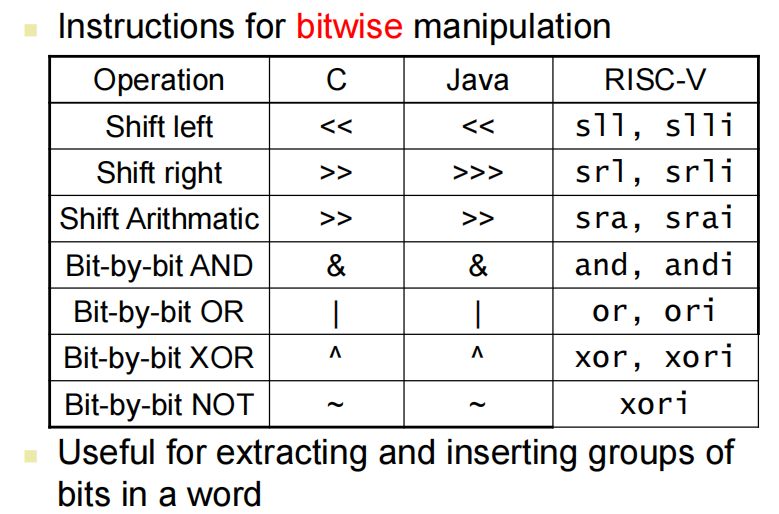 Instructions for bitwise manipulation

| Operation | C | Java | RISC-V |
|---|---|---|---|
| Shift left | << | << | sll, slli |
| Shift right | >> | >>> | srl, srli |
| Shift Arithmatic | >> | >> | sra, srai |
| Bit-by-bit AND | & | & | and, andi |
| Bit-by-bit OR | \| | \| | or, ori |
| Bit-by-bit XOR | ^ | ^ | xor, xori |
| Bit-by-bit NOT | ~ | ~ | xori |

Useful for extracting and inserting groups of bits in a word